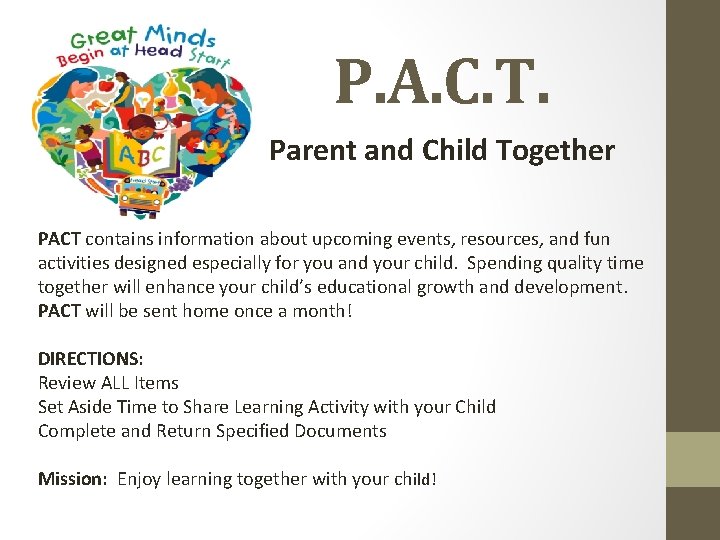 Great Minds
Begin at Head Start

ABC

Head Start

P.A.C.T.

Parent and Child Together

PACT contains information about upcoming events, resources, and fun activities designed especially for you and your child. Spending quality time together will enhance your child's educational growth and development. PACT will be sent home once a month!

DIRECTIONS:
Review ALL Items
Set Aside Time to Share Learning Activity with your Child
Complete and Return Specified Documents

Mission: Enjoy learning together with your child!